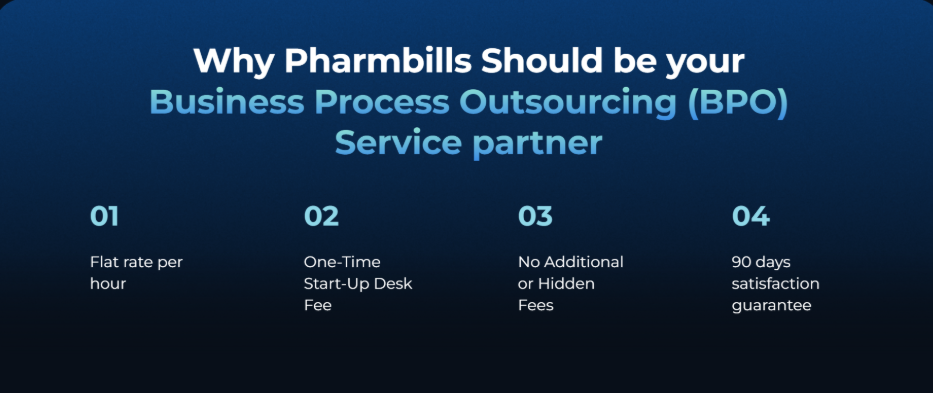 Why Pharmbills Should be your Business Process Outsourcing (BPO) Service partner

01

Flat rate per hour

02

One-Time Start-Up Desk Fee

03

No Additional or Hidden Fees

04

90 days satisfaction guarantee